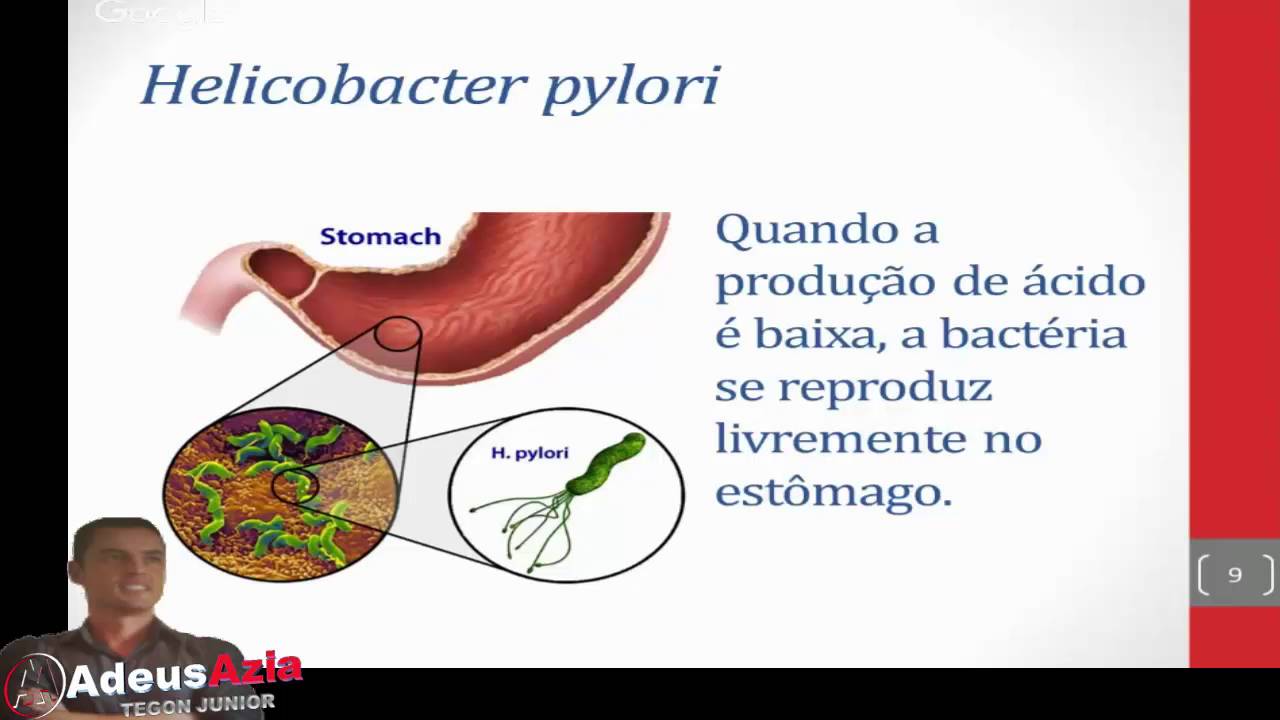 Google

Helicobacter pylori

Stomach

H. pylori

Quando a produção de ácido é baixa, a bactéria se reproduz livremente no estômago.

9

AdeusAzia
TEGON JUNIOR